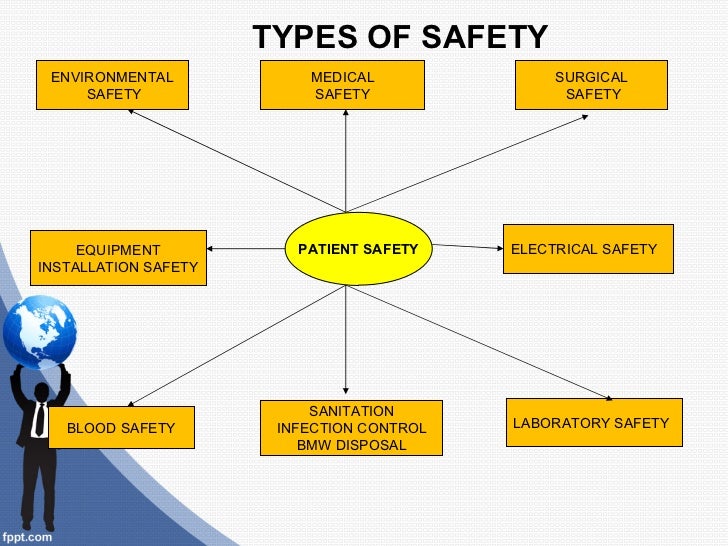 TYPES OF SAFETY

ENVIRONMENTAL SAFETY

MEDICAL SAFETY

SURGICAL SAFETY

EQUIPMENT INSTALLATION SAFETY

PATIENT SAFETY

ELECTRICAL SAFETY

BLOOD SAFETY

SANITATION
INFECTION CONTROL
BMW DISPOSAL

LABORATORY SAFETY

fppt.com